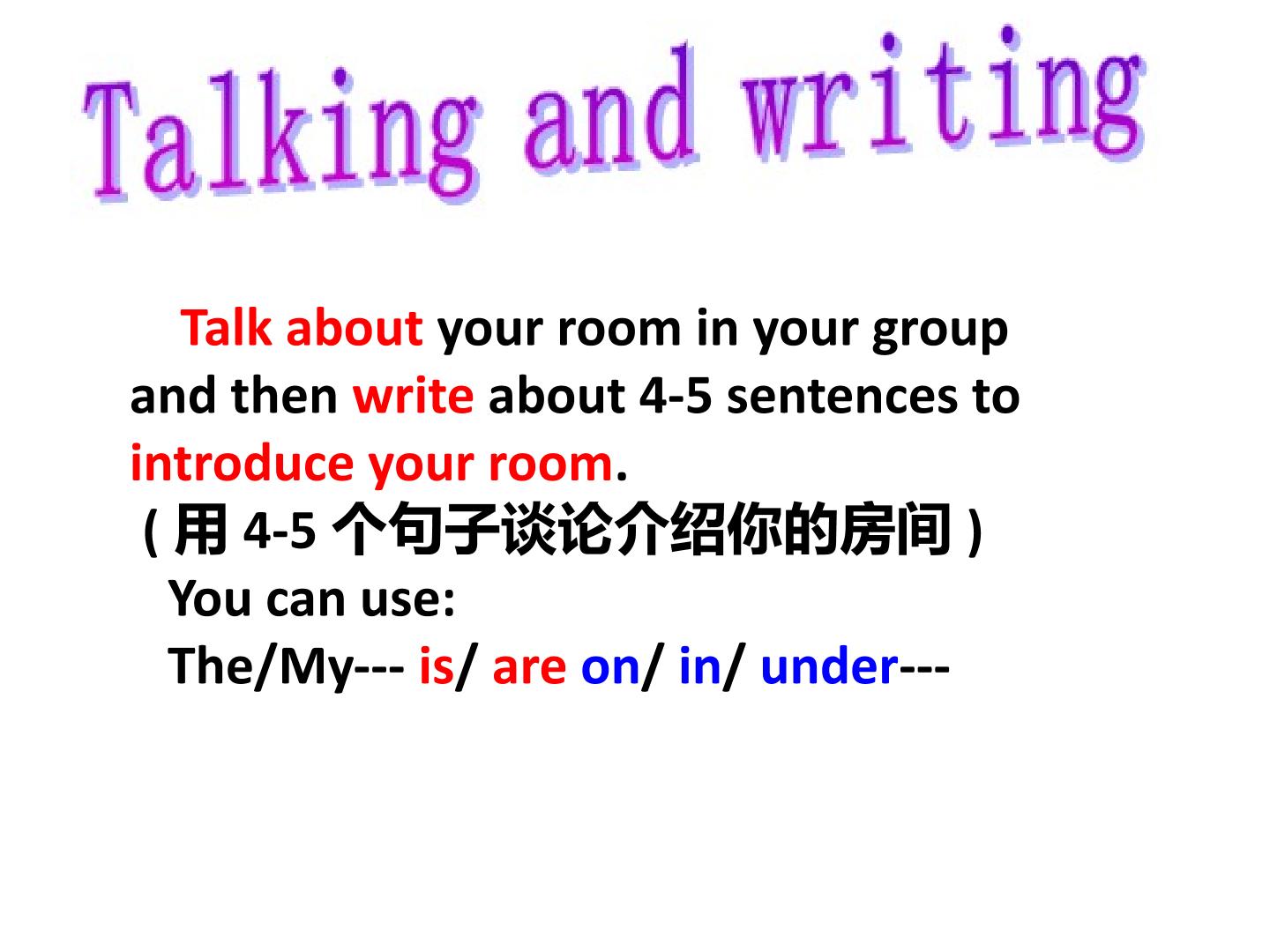 Talking and writing

Talk about your room in your group and then write about 4-5 sentences to introduce your room.

(用4-5个句子谈论介绍你的房间)

You can use:

The/My--- is/ are on/ in/ under---